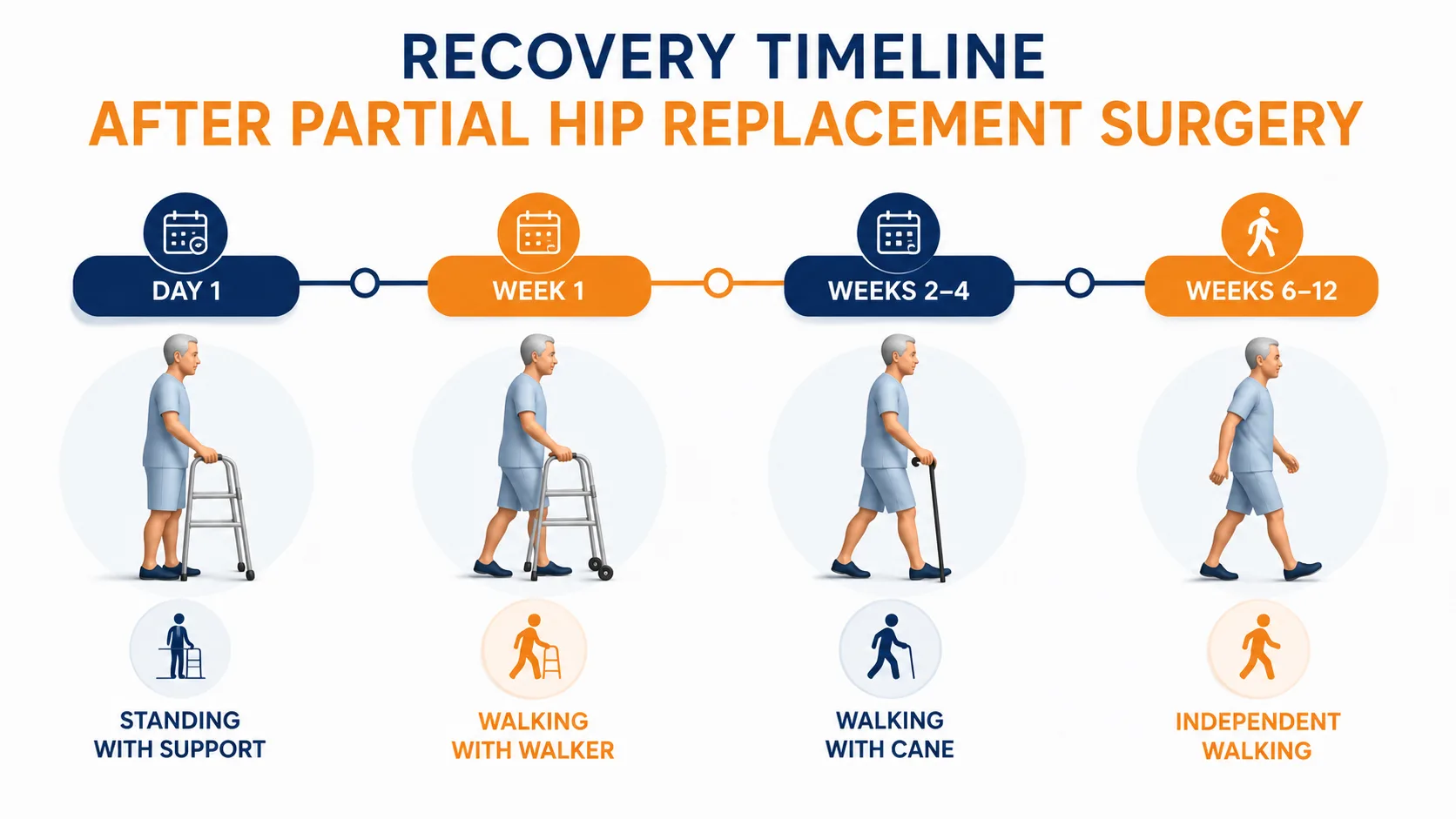 RECOVERY TIMELINE
AFTER PARTIAL HIP REPLACEMENT SURGERY

DAY 1

WEEK 1

WEEKS 2–4

WEEKS 6–12

STANDING WITH SUPPORT

WALKING WITH WALKER

WALKING WITH CANE

INDEPENDENT WALKING